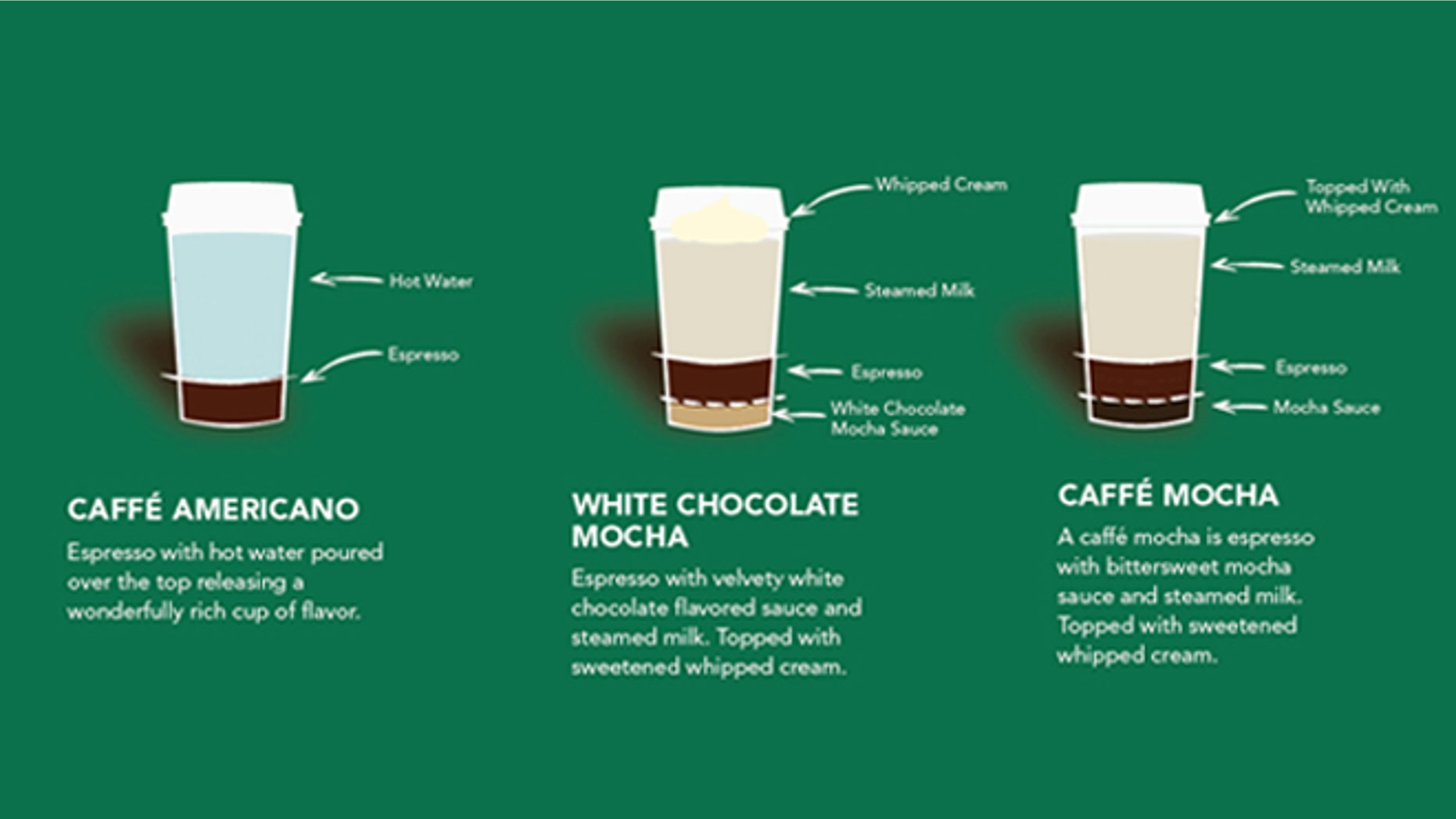 Hot Water

Espresso

CAFFÉ AMERICANO

Espresso with hot water poured over the top releasing a wonderfully rich cup of flavor.

Whipped Cream

Steamed Milk

Espresso

White Chocolate Mocha Sauce

WHITE CHOCOLATE MOCHA

Espresso with velvety white chocolate flavored sauce and steamed milk. Topped with sweetened whipped cream.

Topped With Whipped Cream

Steamed Milk

Espresso

Mocha Sauce

CAFFÉ MOCHA

A caffé mocha is espresso with bittersweet mocha sauce and steamed milk. Topped with sweetened whipped cream.